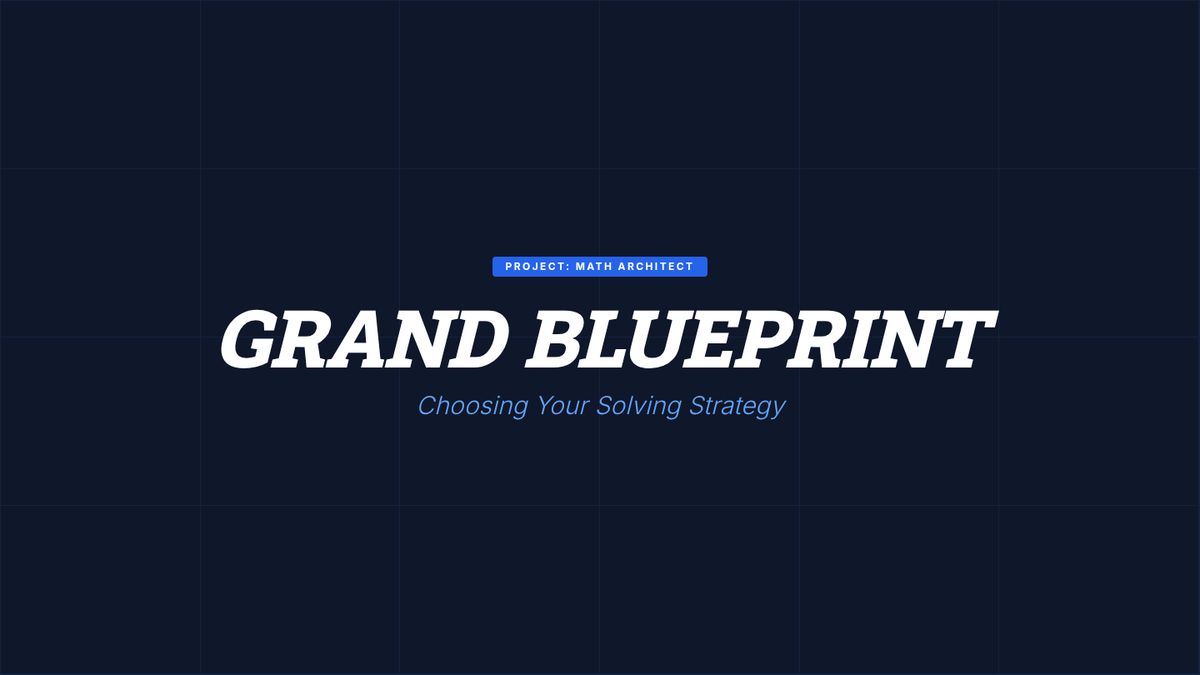 PROJECT: MATH ARCHITECT

GRAND BLUEPRINT

Choosing Your Solving Strategy